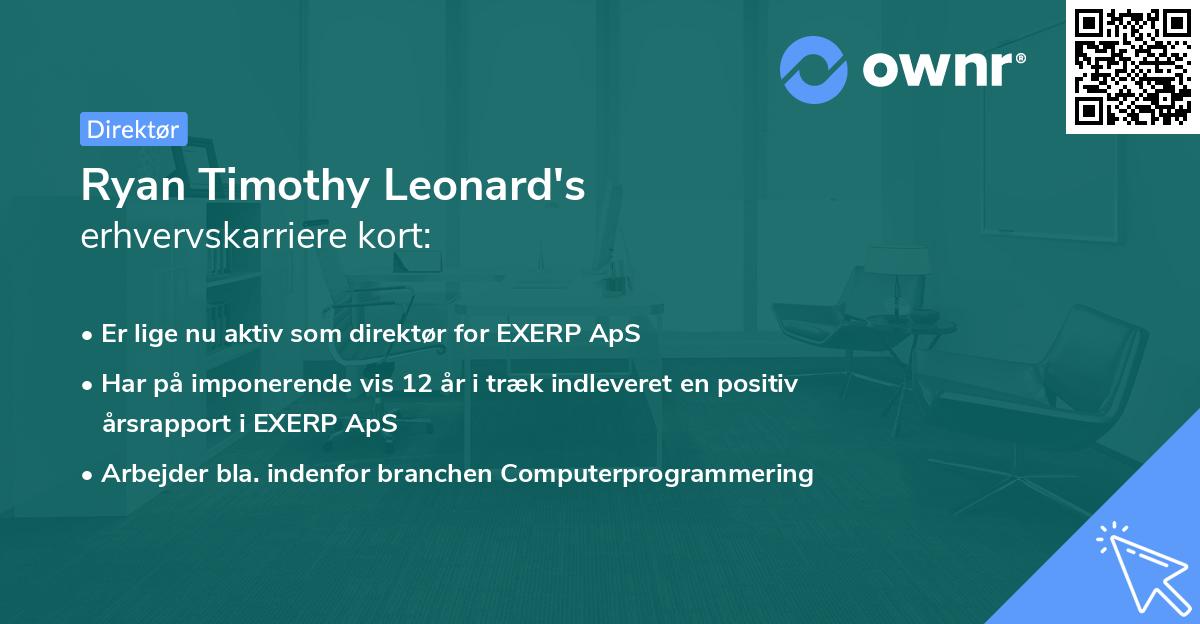 ownr®

Direktør

Ryan Timothy Leonard's
erhvervskarriere kort:

• Er lige nu aktiv som direktør for EXERP ApS
• Har på imponerende vis 12 år i træk indleveret en positiv årsrapport i EXERP ApS
• Arbejder bla. indenfor branchen Computerprogrammering